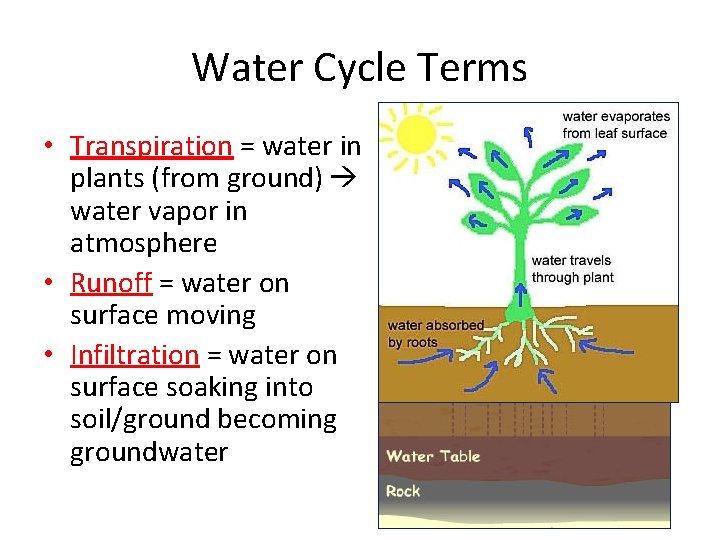 Water Cycle Terms

• Transpiration = water in plants (from ground) → water vapor in atmosphere
• Runoff = water on surface moving
• Infiltration = water on surface soaking into soil/ground becoming groundwater

water evaporates from leaf surface

water travels through plant

water absorbed by roots

Water Table

Rock